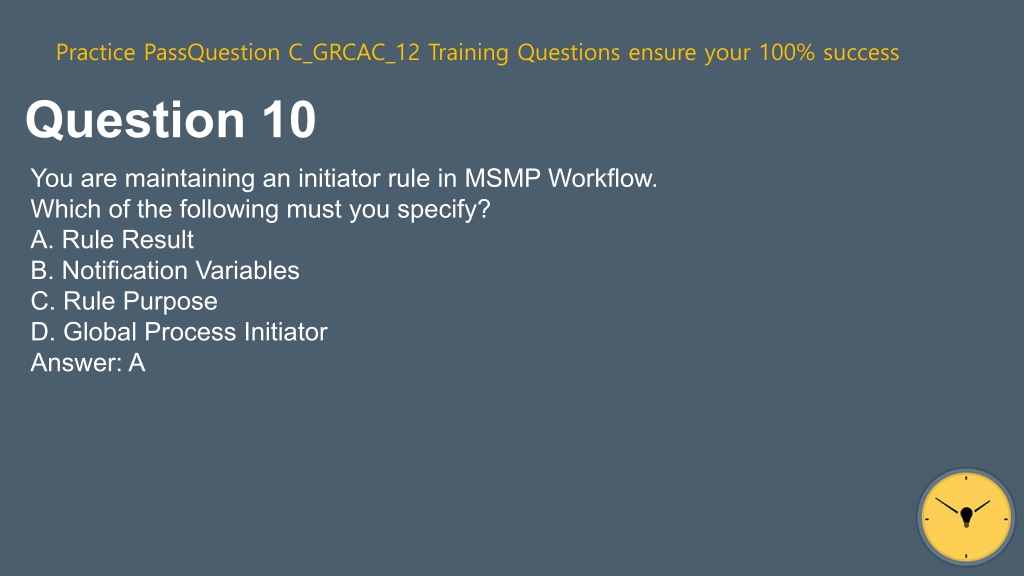 Practice PassQuestion C_GRCAC_12 Training Questions ensure your 100% success

Question 10

You are maintaining an initiator rule in MSMP Workflow.
Which of the following must you specify?
A. Rule Result
B. Notification Variables
C. Rule Purpose
D. Global Process Initiator
Answer: A